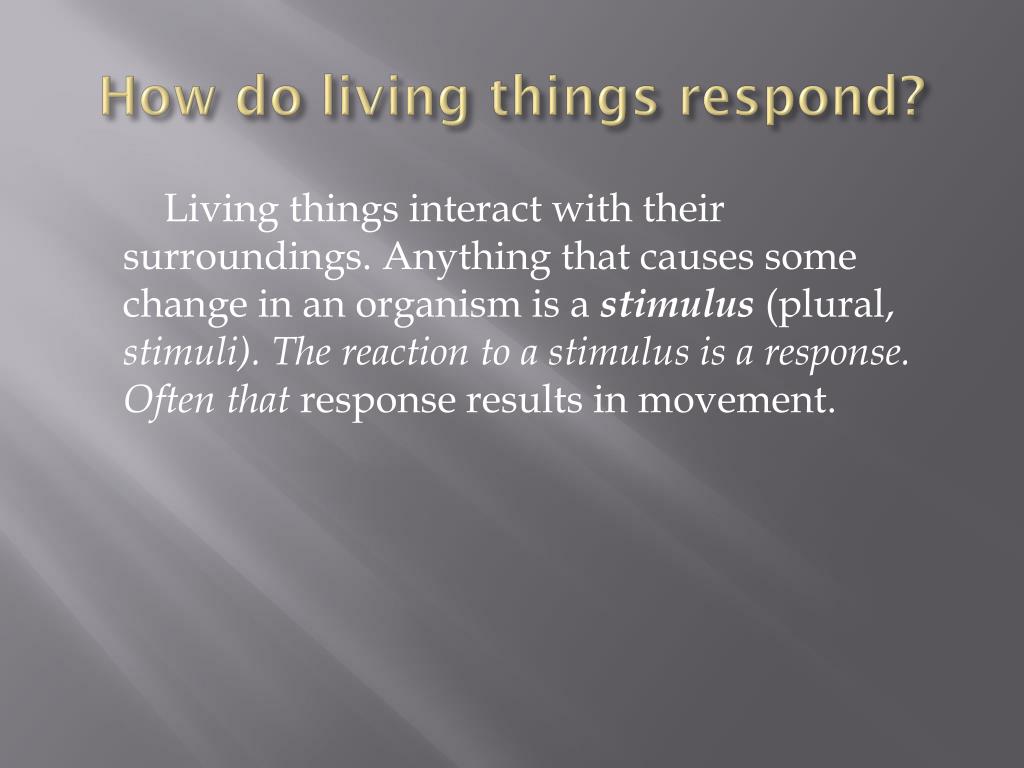 How do living things respond?

Living things interact with their surroundings. Anything that causes some change in an organism is a stimulus (plural, stimuli). The reaction to a stimulus is a response. Often that response results in movement.